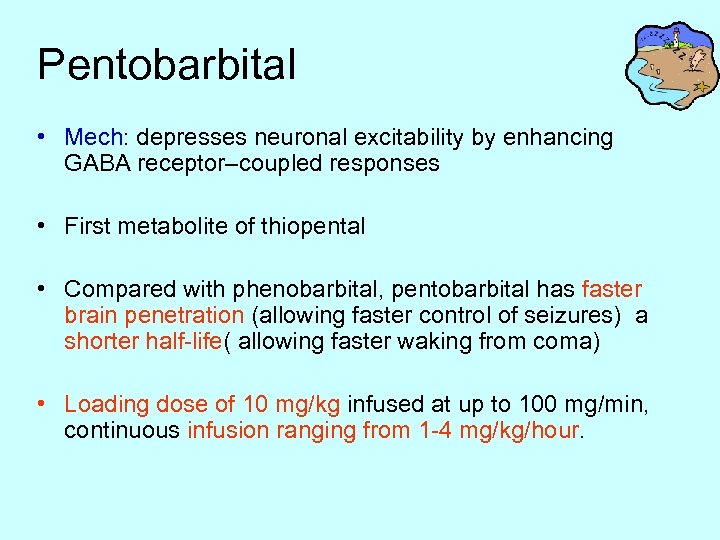 Pentobarbital

• Mech: depresses neuronal excitability by enhancing GABA receptor–coupled responses

• First metabolite of thiopental

• Compared with phenobarbital, pentobarbital has faster brain penetration (allowing faster control of seizures) a shorter half-life( allowing faster waking from coma)

• Loading dose of 10 mg/kg infused at up to 100 mg/min, continuous infusion ranging from 1-4 mg/kg/hour.